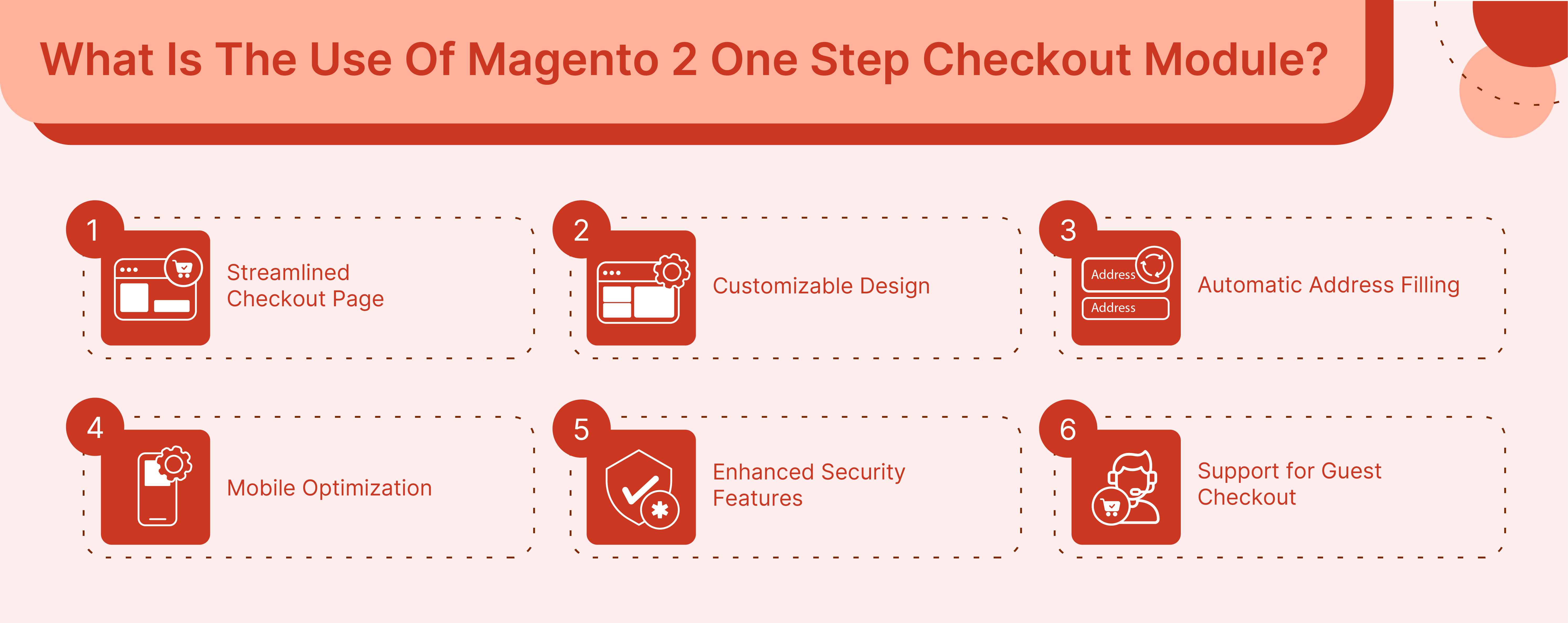 What Is The Use Of Magento 2 One Step Checkout Module?

1

Streamlined Checkout Page

2

Customizable Design

3

Address

Address

Automatic Address Filling

4

Mobile Optimization

5

Enhanced Security Features

6

Support for Guest Checkout